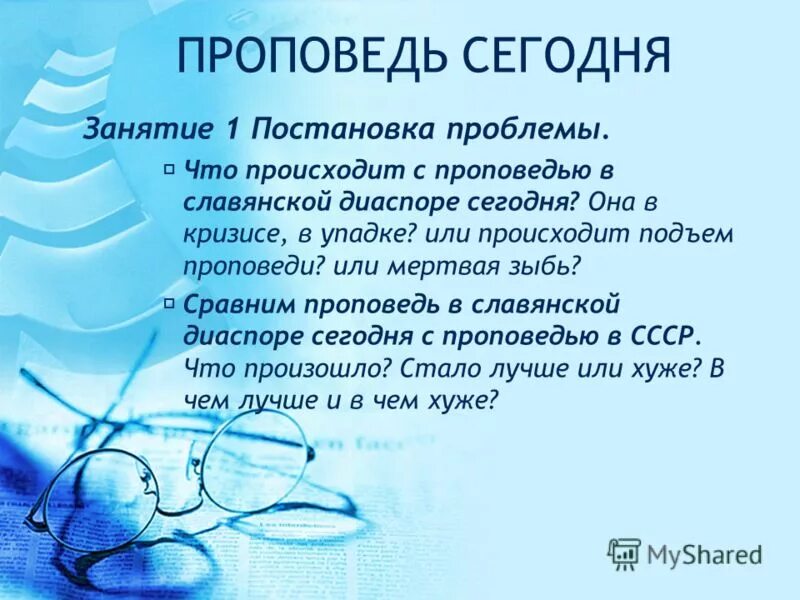 ПРОПОВЕДЬ СЕГОДНЯ

Занятие 1 Постановка проблемы.

Что происходит с проповедью в славянской диаспоре сегодня? Она в кризисе, в упадке? или происходит подъем проповеди? или мертвая зыбь?

Сравним проповедь в славянской диаспоре сегодня с проповедью в СССР. Что произошло? Стало лучше или хуже? В чем лучше и в чем хуже?

MyShared